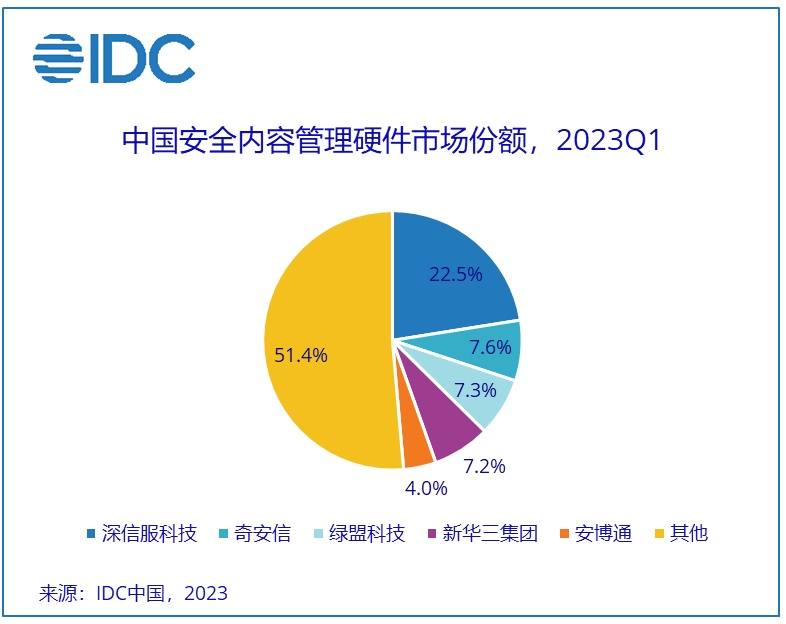 IDC

中国安全内容管理硬件市场份额，2023Q1

22.5%
7.6%
7.3%
7.2%
4.0%
51.4%

深信服科技 奇安信 绿盟科技 新华三集团 安博通 其他

来源：IDC中国，2023